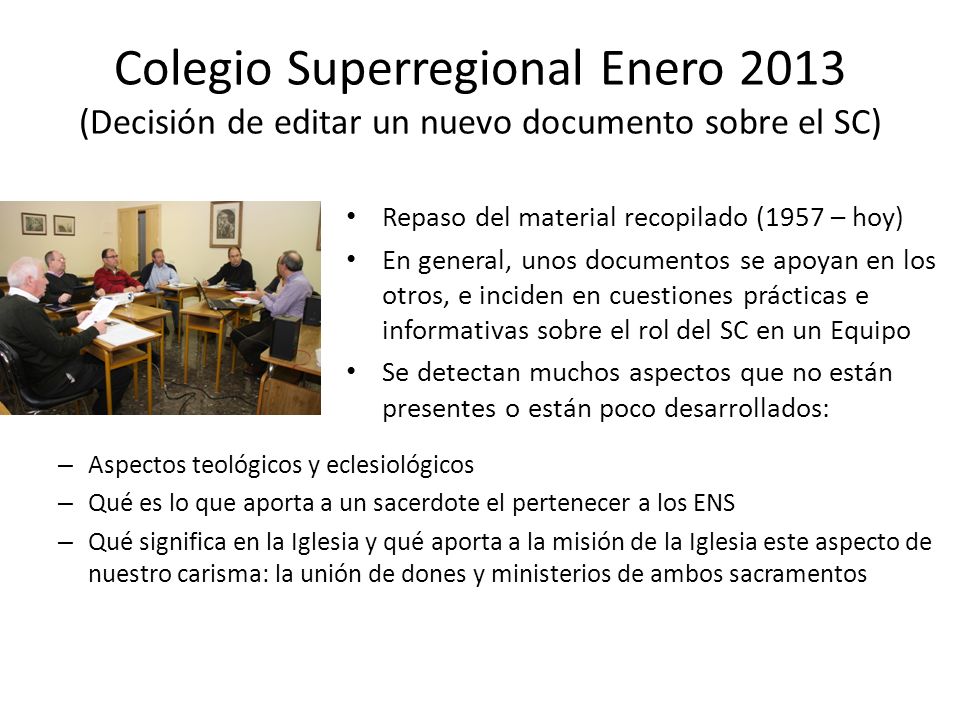 Colegio Superregional Enero 2013
(Decisión de editar un nuevo documento sobre el SC)

• Repaso del material recopilado (1957 – hoy)
• En general, unos documentos se apoyan en los otros, e inciden en cuestiones prácticas e informativas sobre el rol del SC en un Equipo
• Se detectan muchos aspectos que no están presentes o están poco desarrollados:

– Aspectos teológicos y eclesiológicos
– Qué es lo que aporta a un sacerdote el pertenecer a los ENS
– Qué significa en la Iglesia y qué aporta a la misión de la Iglesia este aspecto de nuestro carisma: la unión de dones y ministerios de ambos sacramentos